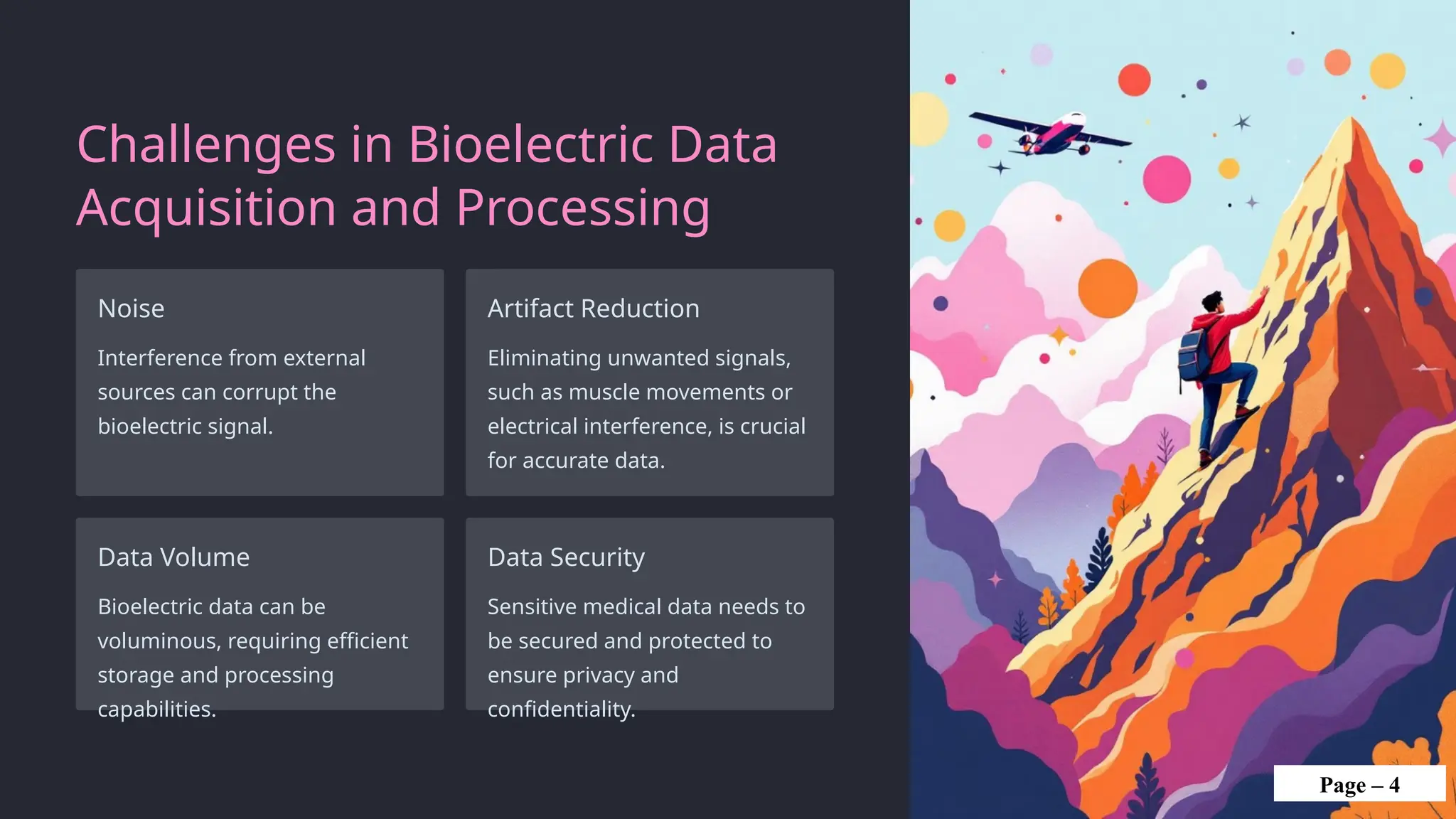 Challenges in Bioelectric Data Acquisition and Processing

Noise

Interference from external sources can corrupt the bioelectric signal.

Artifact Reduction

Eliminating unwanted signals, such as muscle movements or electrical interference, is crucial for accurate data.

Data Volume

Bioelectric data can be voluminous, requiring efficient storage and processing capabilities.

Data Security

Sensitive medical data needs to be secured and protected to ensure privacy and confidentiality.

Page – 4